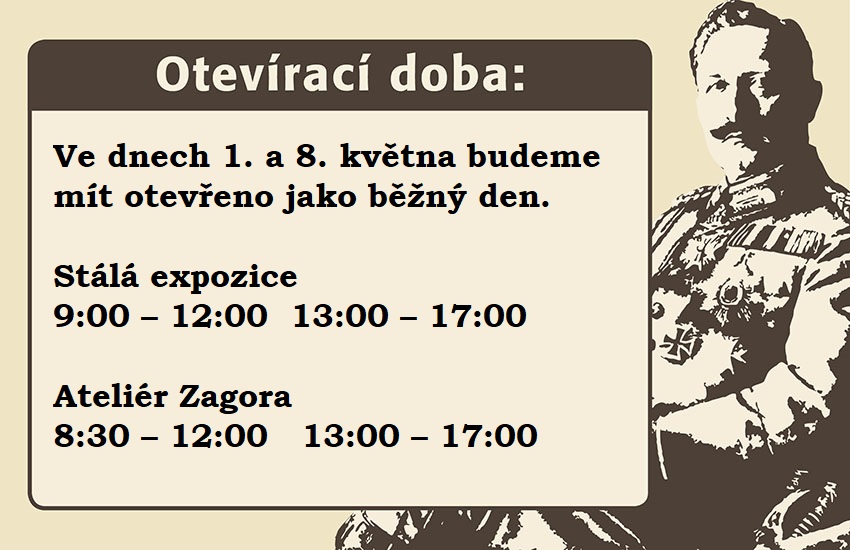 Otevírací doba:

Ve dnech 1. a 8. května budeme mít otevřeno jako běžný den.

Stálá expozice
9:00 – 12:00  13:00 – 17:00

Ateliér Zagora
8:30 – 12:00  13:00 – 17:00